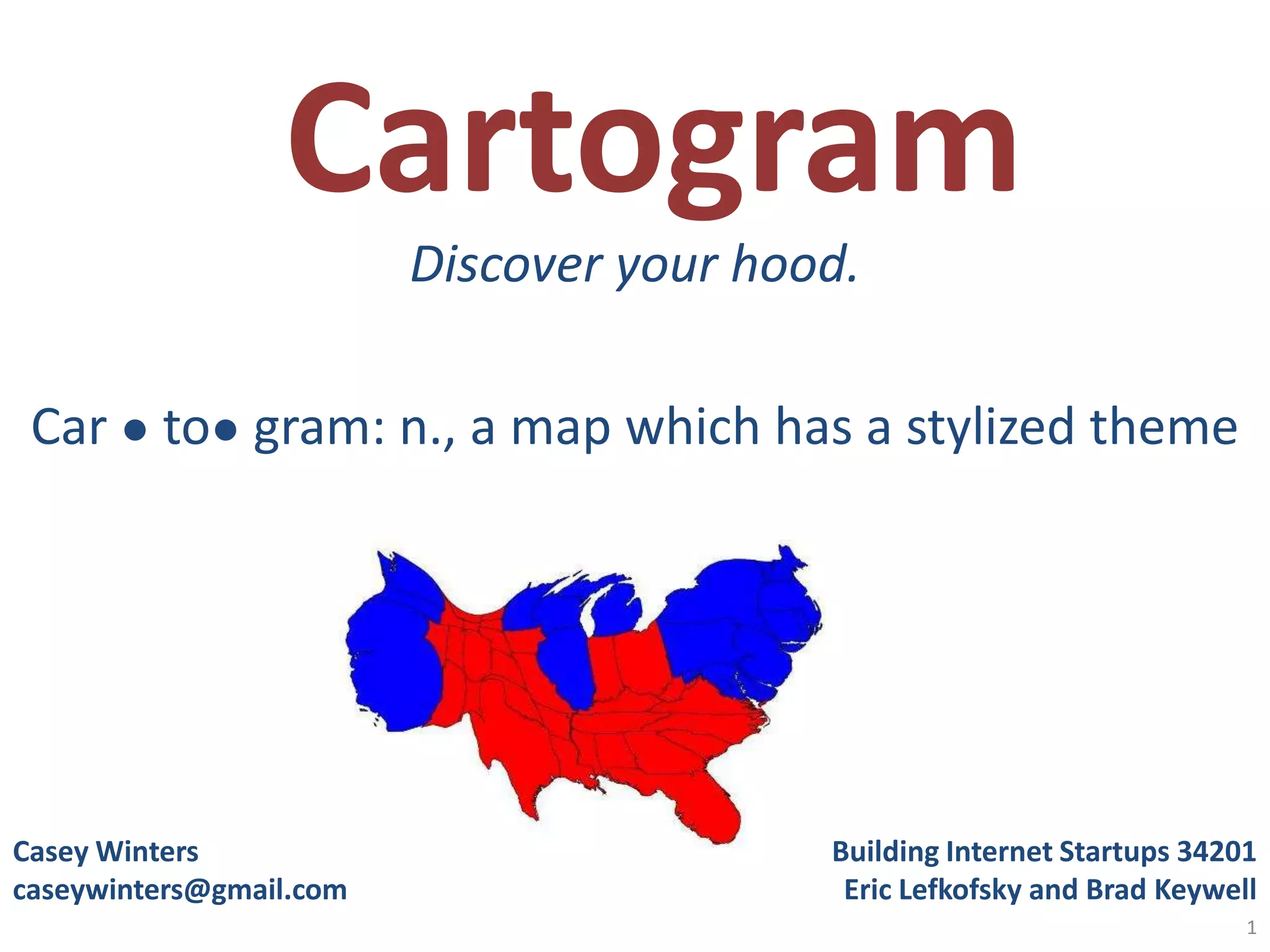 Cartogram

Discover your hood.

Car • to• gram: n., a map which has a stylized theme

Casey Winters
caseywinters@gmail.com

Building Internet Startups 34201
Eric Lefkofsky and Brad Keywell

1